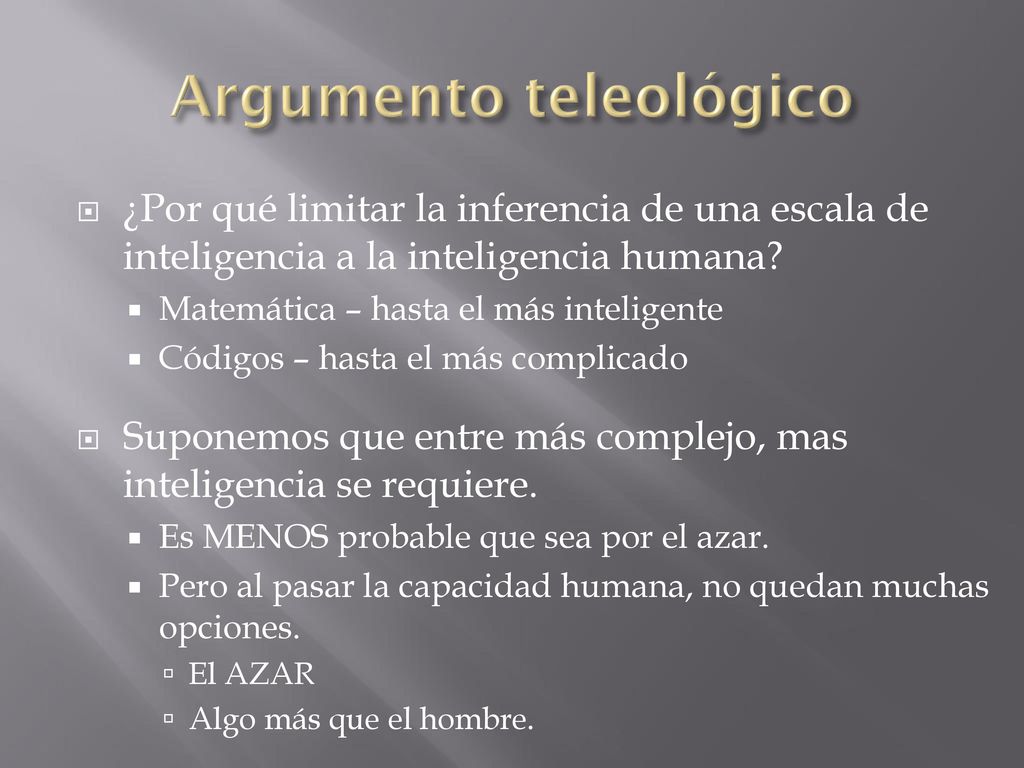 Argumento teleológico

¿Por qué limitar la inferencia de una escala de inteligencia a la inteligencia humana?

Matemática – hasta el más inteligente

Códigos – hasta el más complicado

Suponemos que entre más complejo, mas inteligencia se requiere.

Es MENOS probable que sea por el azar.

Pero al pasar la capacidad humana, no quedan muchas opciones.

El AZAR

Algo más que el hombre.